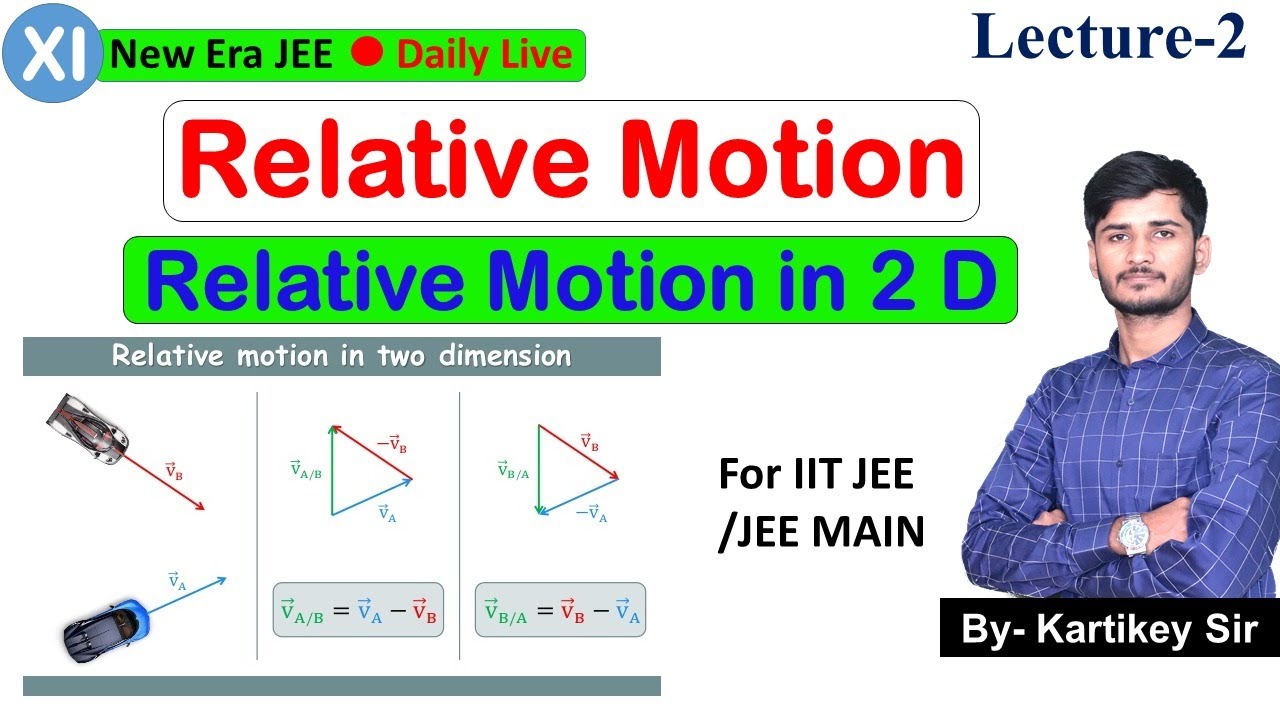 XI New Era JEE Daily Live

Lecture-2

Relative Motion

Relative Motion in 2 D

Relative motion in two dimension

$\vec{v}_B$

$\vec{v}_A$

$\vec{v}_{A/B}$ $-\vec{v}_B$ $\vec{v}_A$

$\vec{v}_{A/B} = \vec{v}_A - \vec{v}_B$

$\vec{v}_{B/A}$ $\vec{v}_B$ $-\vec{v}_A$

$\vec{v}_{B/A} = \vec{v}_B - \vec{v}_A$

For IIT JEE /JEE MAIN

By- Kartikey Sir